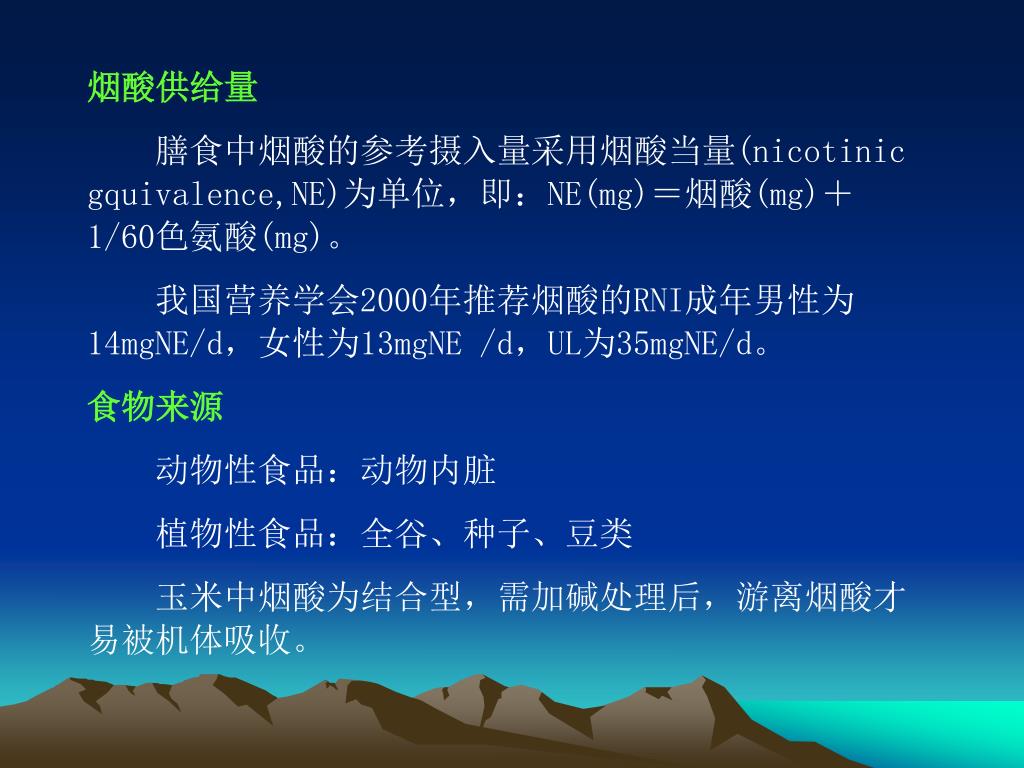 烟酸供给量

膳食中烟酸的参考摄入量采用烟酸当量(nicotinic gquivalence,NE)为单位，即：NE(mg)＝烟酸(mg)＋1/60色氨酸(mg)。

我国营养学会2000年推荐烟酸的RNI成年男性为14mgNE/d，女性为13mgNE /d，UL为35mgNE/d。

食物来源

动物性食品：动物内脏

植物性食品：全谷、种子、豆类

玉米中烟酸为结合型，需加碱处理后，游离烟酸才易被机体吸收。